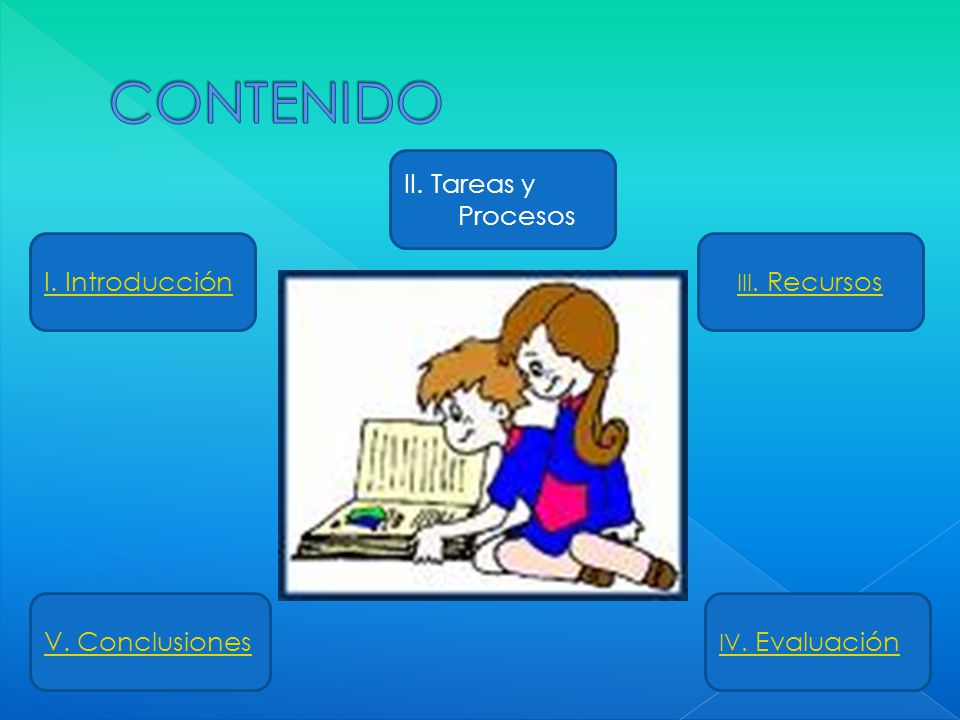 CONTENIDO

II. Tareas y Procesos

I. Introducción

III. Recursos

V. Conclusiones

IV. Evaluación